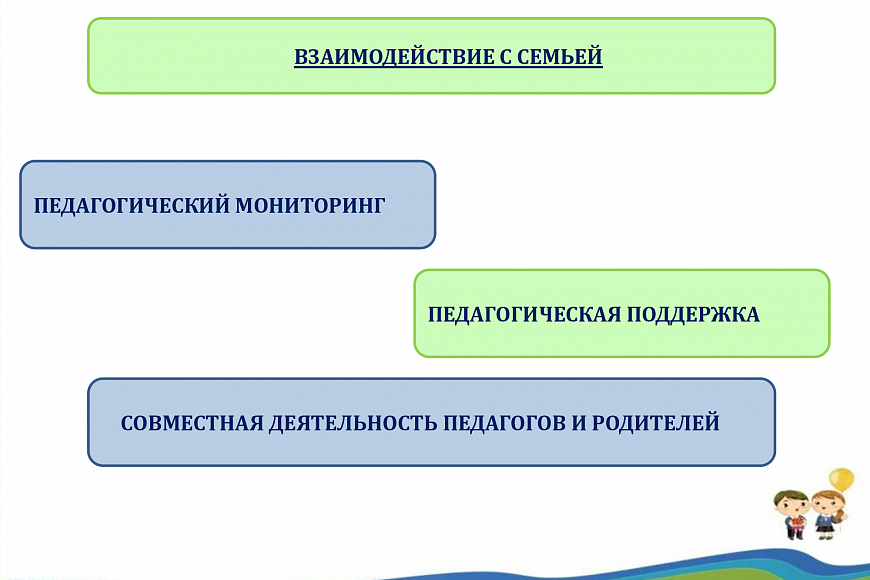 ВЗАИМОДЕЙСТВИЕ С СЕМЬЕЙ

ПЕДАГОГИЧЕСКИЙ МОНИТОРИНГ

ПЕДАГОГИЧЕСКАЯ ПОДДЕРЖКА

СОВМЕСТНАЯ ДЕЯТЕЛЬНОСТЬ ПЕДАГОГОВ И РОДИТЕЛЕЙ